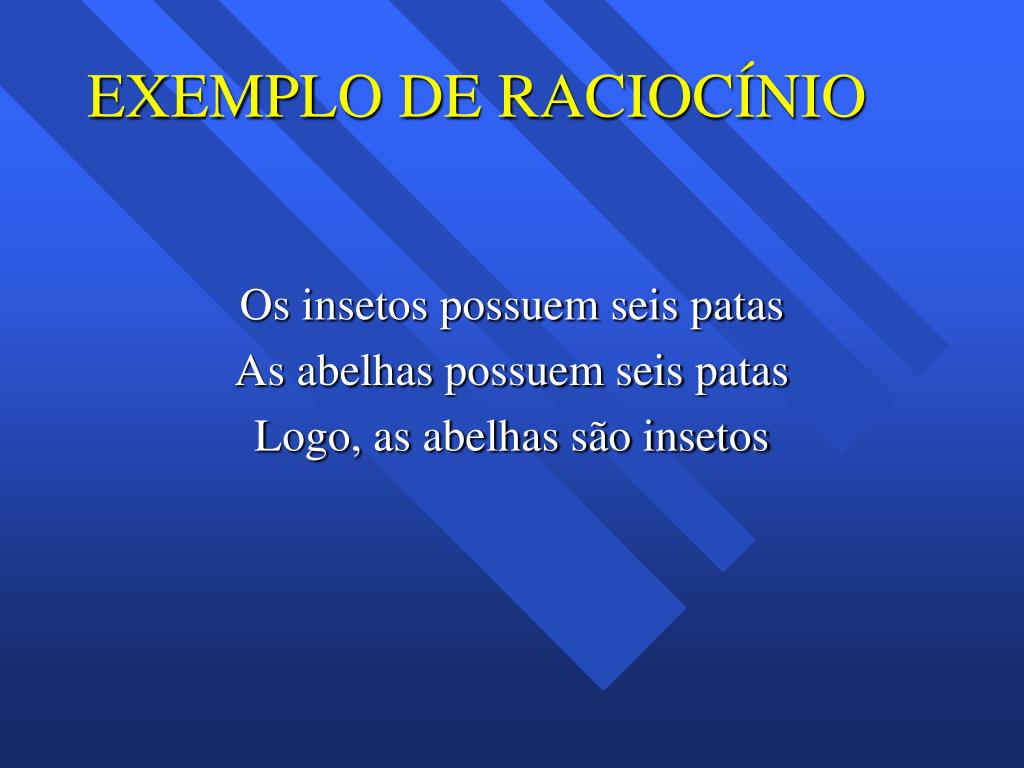 EXEMPLO DE RACIOCÍNIO

Os insetos possuem seis patas
As abelhas possuem seis patas
Logo, as abelhas são insetos